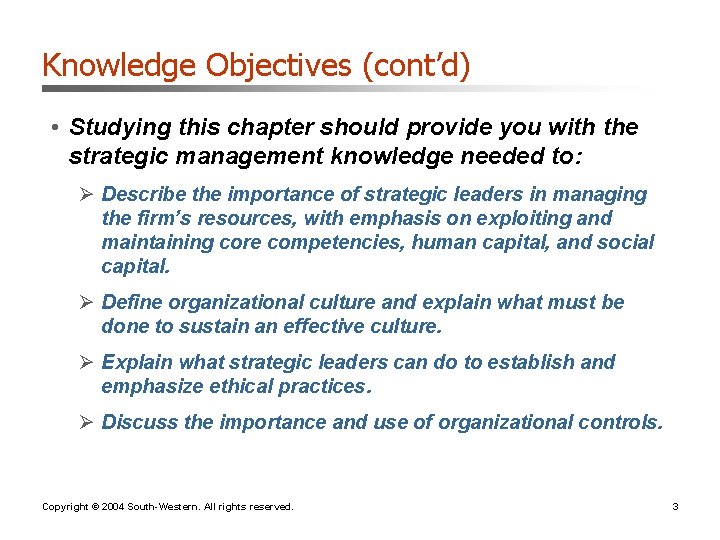 Knowledge Objectives (cont'd)

• Studying this chapter should provide you with the strategic management knowledge needed to:

➢ Describe the importance of strategic leaders in managing the firm's resources, with emphasis on exploiting and maintaining core competencies, human capital, and social capital.

➢ Define organizational culture and explain what must be done to sustain an effective culture.

➢ Explain what strategic leaders can do to establish and emphasize ethical practices.

➢ Discuss the importance and use of organizational controls.

Copyright © 2004 South-Western. All rights reserved.

3